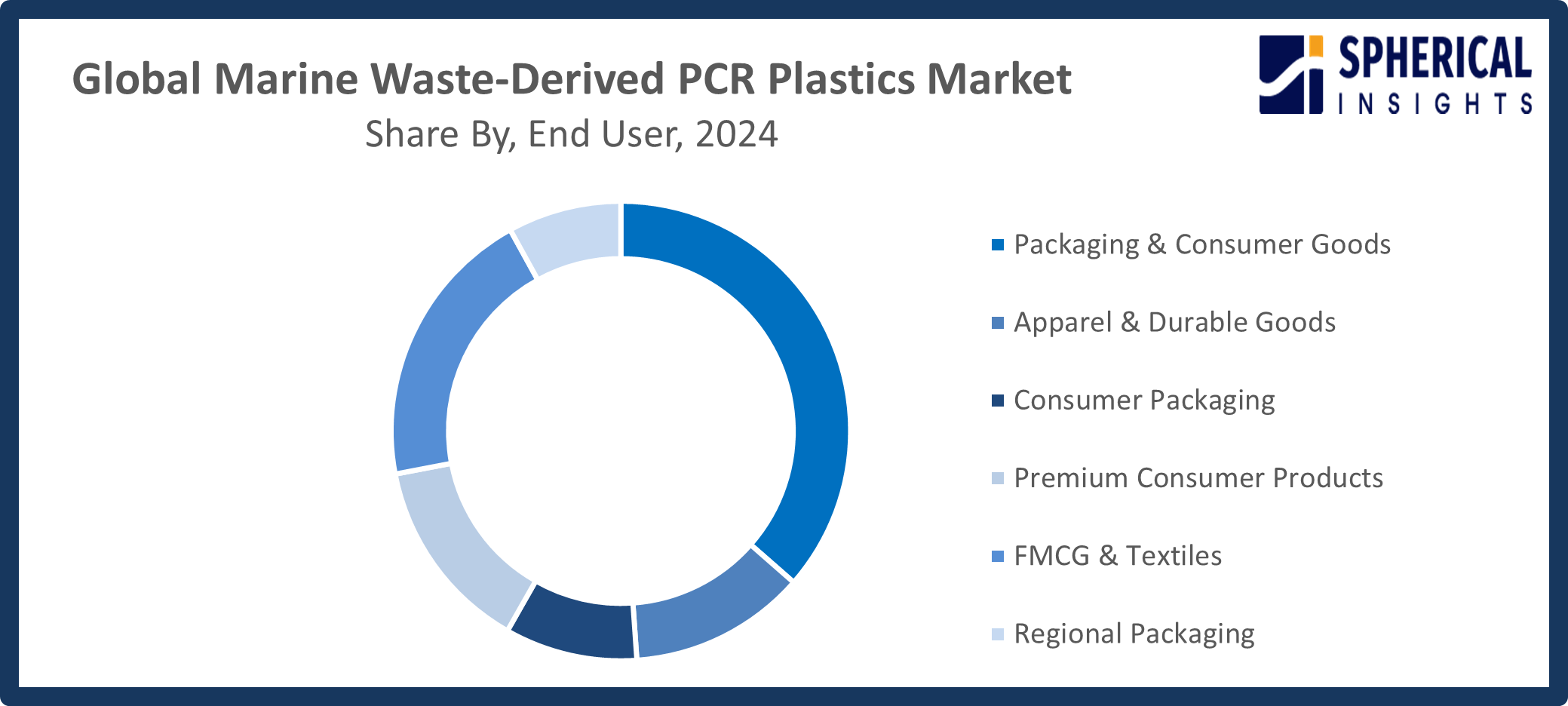 Global Marine Waste-Derived PCR Plastics Market
Share By, End User, 2024

SPHERICAL INSIGHTS

Packaging & Consumer Goods
Apparel & Durable Goods
Consumer Packaging
Premium Consumer Products
FMCG & Textiles
Regional Packaging